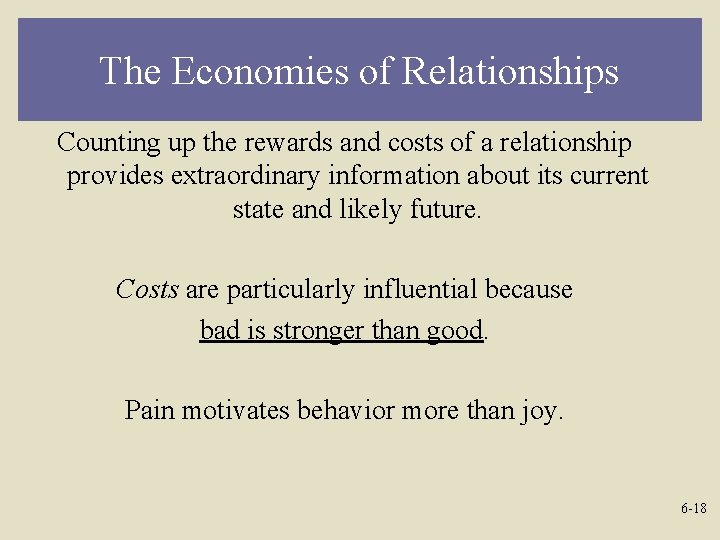 The Economies of Relationships

Counting up the rewards and costs of a relationship provides extraordinary information about its current state and likely future.

Costs are particularly influential because bad is stronger than good.

Pain motivates behavior more than joy.

6-18